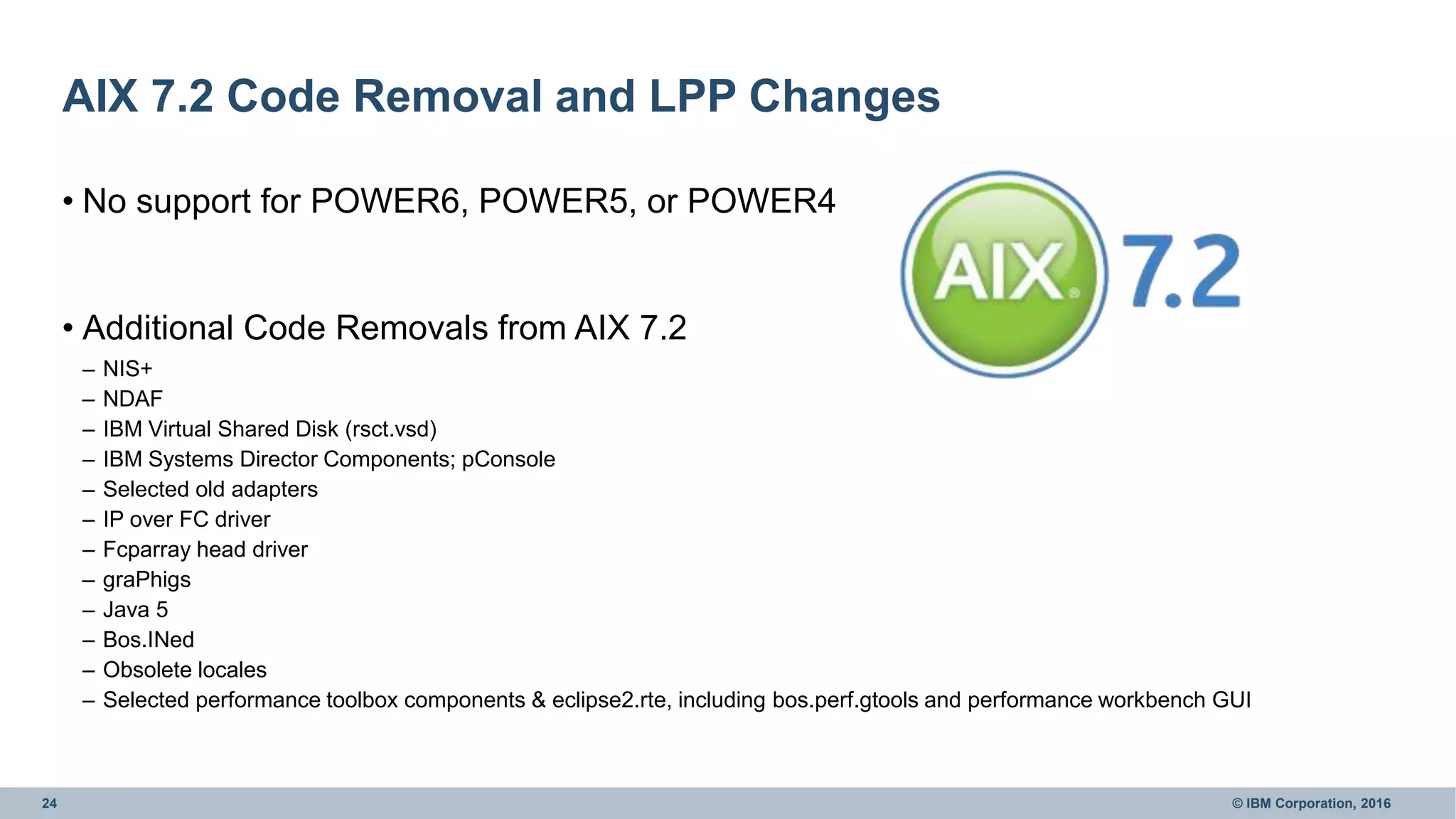 AIX 7.2 Code Removal and LPP Changes

• No support for POWER6, POWER5, or POWER4

AIX® 7.2

• Additional Code Removals from AIX 7.2
– NIS+
– NDAF
– IBM Virtual Shared Disk (rsct.vsd)
– IBM Systems Director Components; pConsole
– Selected old adapters
– IP over FC driver
– Fcparray head driver
– graPhigs
– Java 5
– Bos.INed
– Obsolete locales
– Selected performance toolbox components & eclipse2.rte, including bos.perf.gtools and performance workbench GUI

24

© IBM Corporation, 2016